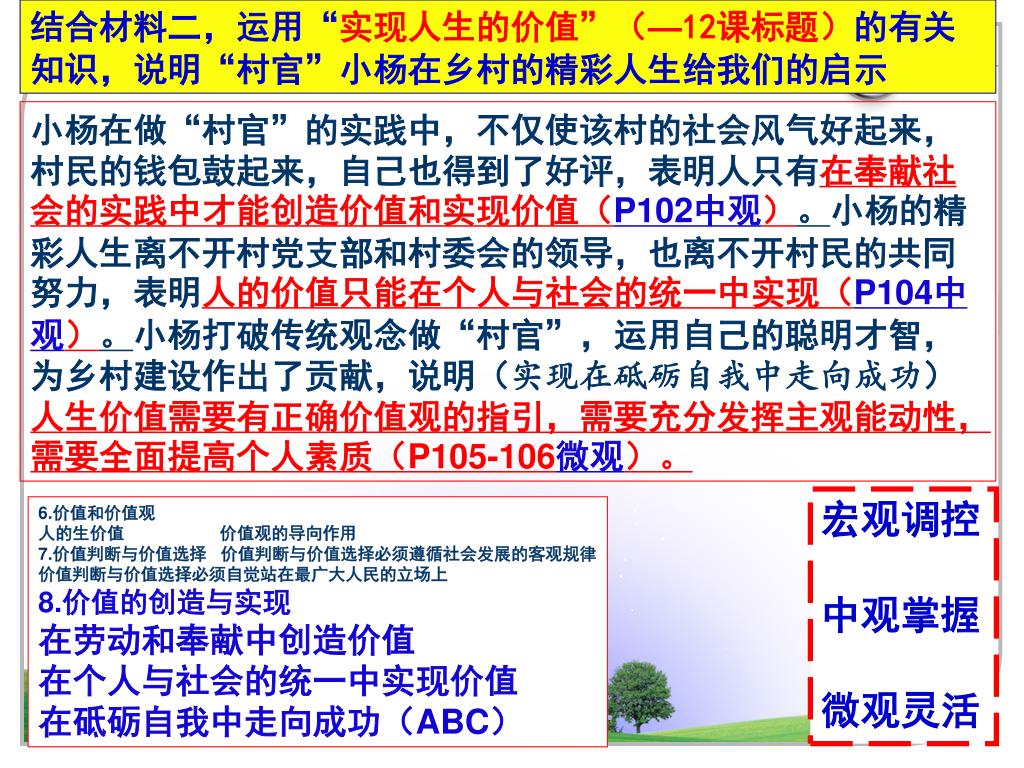 结合材料二，运用“实现人生的价值”（—12课标题）的有关知识，说明“村官”小杨在乡村的精彩人生给我们的启示

小杨在做“村官”的实践中，不仅使该村的社会风气好起来，村民的钱包鼓起来，自己也得到了好评，表明人只有在奉献社会的实践中才能创造价值和实现价值（P102中观）。小杨的精彩人生离不开村党支部和村委会的领导，也离不开村民的共同努力，表明人的价值只能在个人与社会的统一中实现（P104中观）。小杨打破传统观念做“村官”，运用自己的聪明才智，为乡村建设作出了贡献，说明（实现在砥砺自我中走向成功）人生价值需要有正确价值观的指引，需要充分发挥主观能动性，需要全面提高个人素质（P105-106微观）。

6.价值和价值观
人的生价值 价值观的导向作用
7.价值判断与价值选择 价值判断与价值选择必须遵循社会发展的客观规律
价值判断与价值选择必须自觉站在最广大人民的立场上
8.价值的创造与实现
在劳动和奉献中创造价值
在个人与社会的统一中实现价值
在砥砺自我中走向成功（ABC）

宏观调控

中观掌握

微观灵活